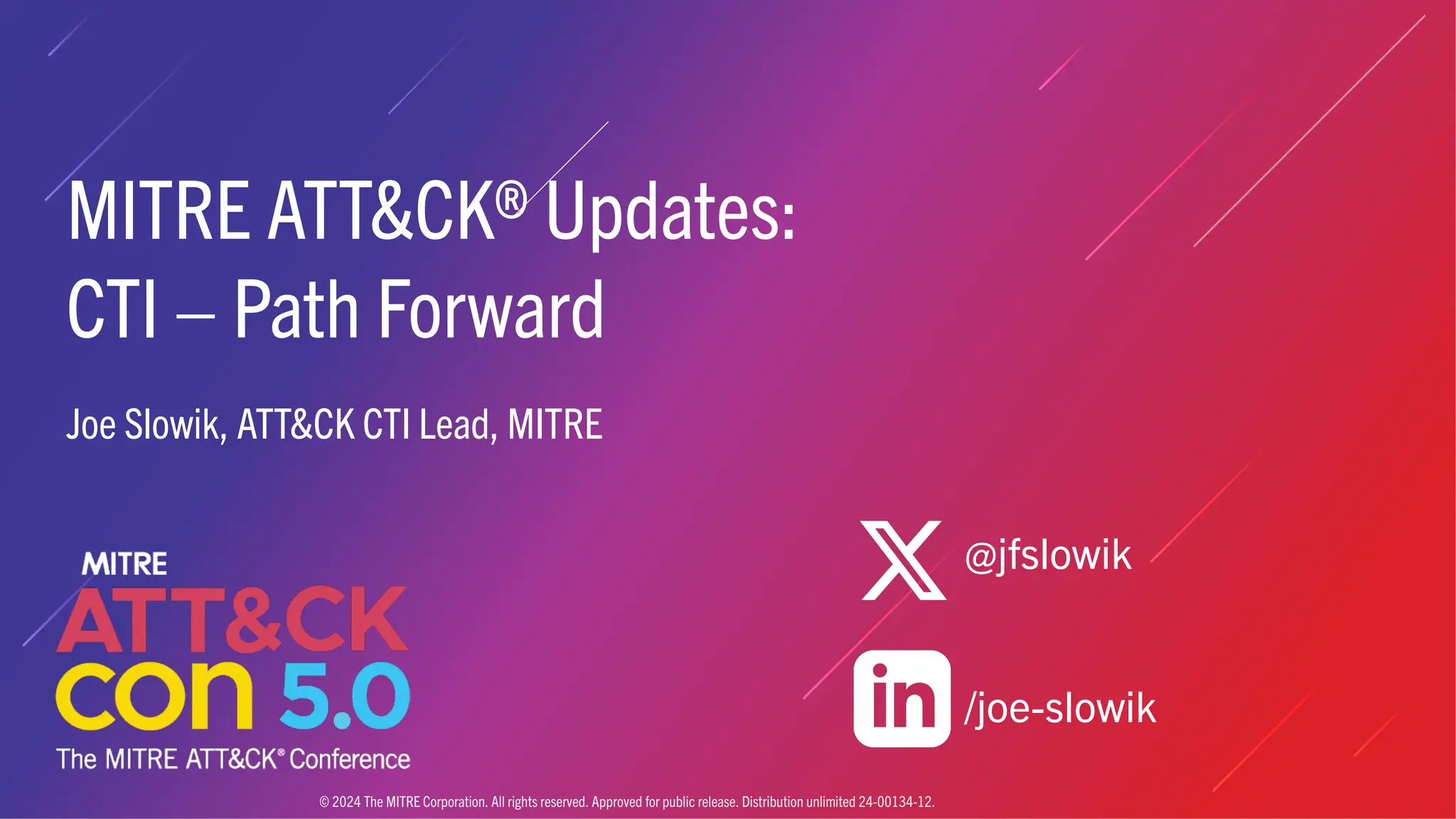 MITRE ATT&CK® Updates:
CTI – Path Forward

Joe Slowik, ATT&CK CTI Lead, MITRE

MITRE
ATT&CK
con 5.0
The MITRE ATT&CK® Conference

@jfslowik

in /joe-slowik

© 2024 The MITRE Corporation. All rights reserved. Approved for public release. Distribution unlimited 24-00134-12.